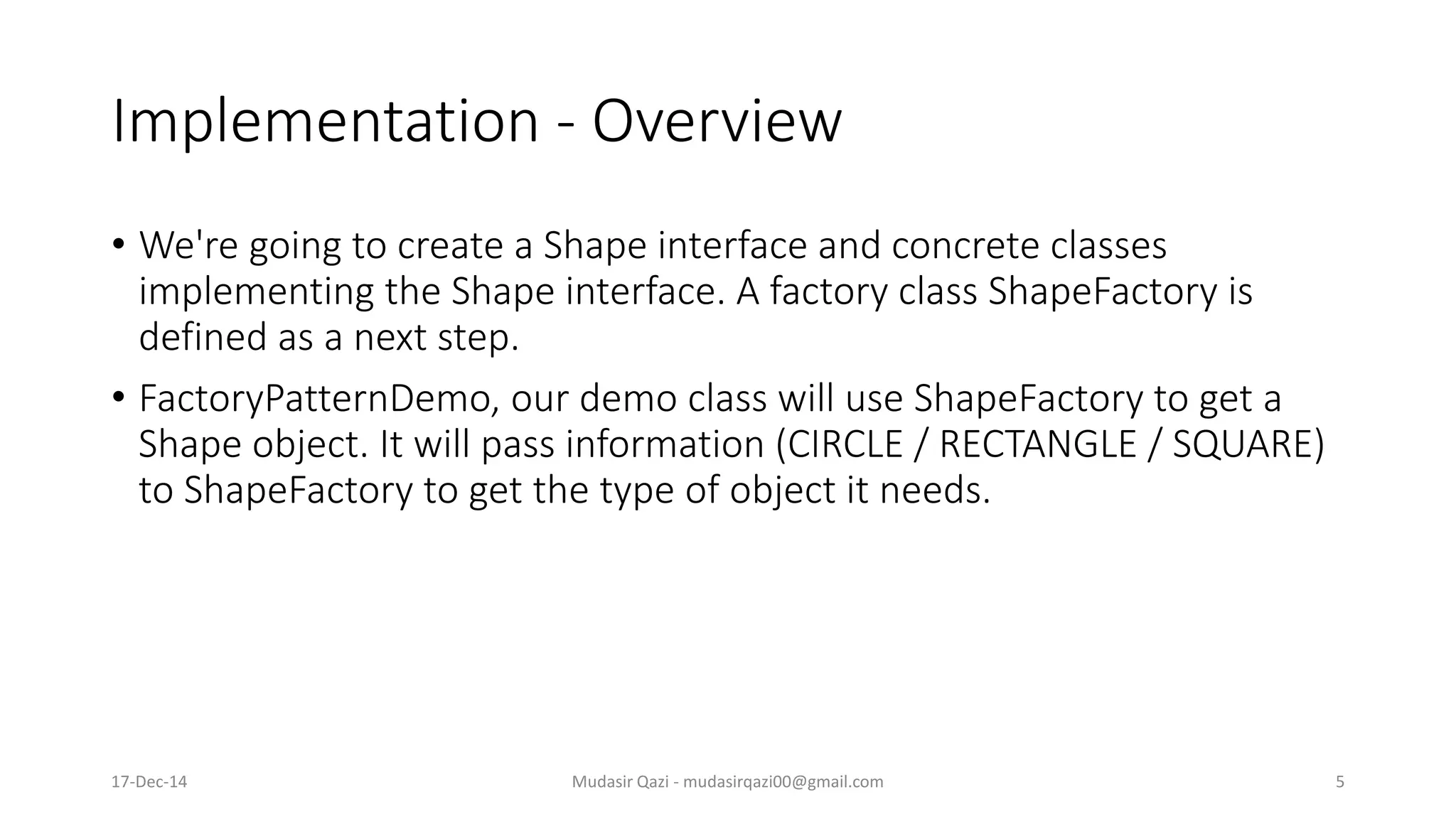 Implementation - Overview

• We're going to create a Shape interface and concrete classes implementing the Shape interface. A factory class ShapeFactory is defined as a next step.

• FactoryPatternDemo, our demo class will use ShapeFactory to get a Shape object. It will pass information (CIRCLE / RECTANGLE / SQUARE) to ShapeFactory to get the type of object it needs.

17-Dec-14

Mudasir Qazi - mudasirqazi00@gmail.com

5